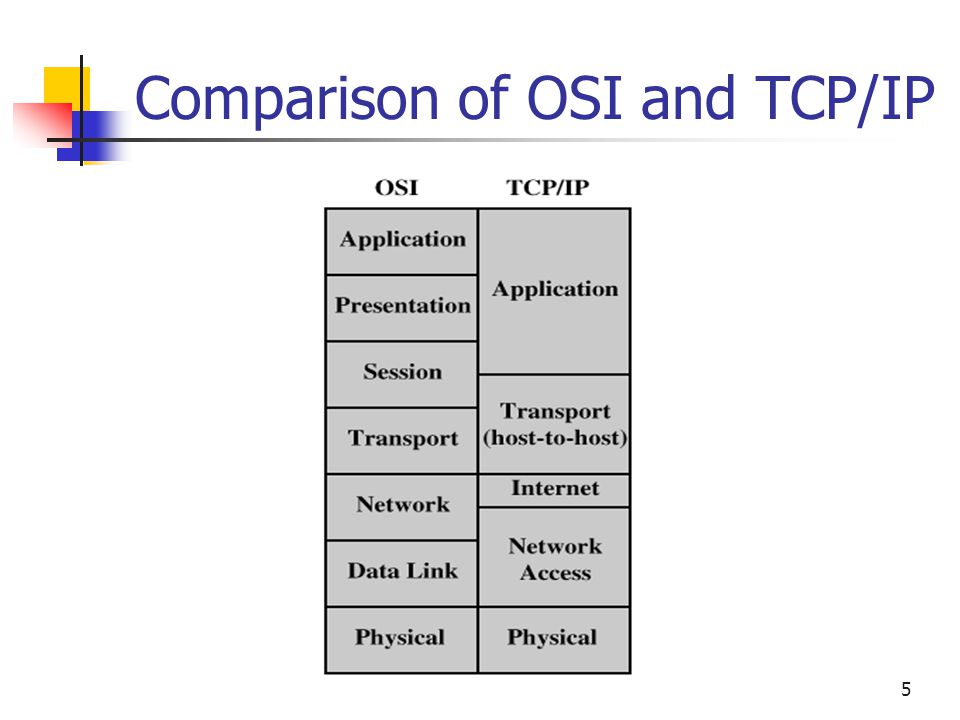 Comparison of OSI and TCP/IP

OSI
Application
Presentation
Session
Transport
Network
Data Link
Physical

TCP/IP
Application
Transport (host-to-host)
Internet
Network Access
Physical

5